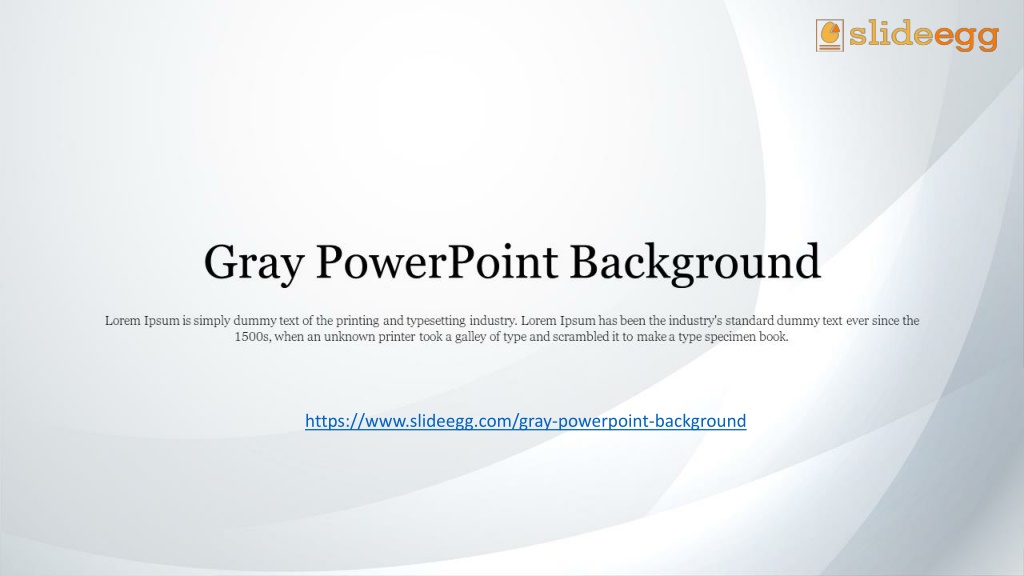 slideegg

Gray PowerPoint Background

Lorem Ipsum is simply dummy text of the printing and typesetting industry. Lorem Ipsum has been the industry's standard dummy text ever since the 1500s, when an unknown printer took a galley of type and scrambled it to make a type specimen book.

https://www.slideegg.com/gray-powerpoint-background